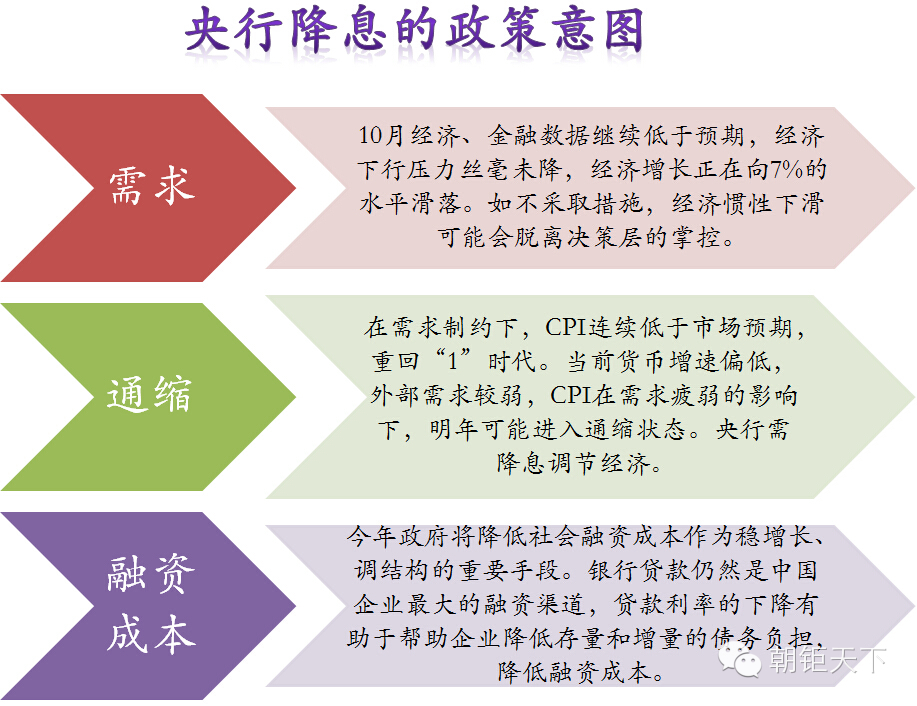 央行降息的政策意图

需求

10月经济、金融数据继续低于预期，经济下行压力丝毫未降，经济增长正在向7%的水平滑落。如不采取措施，经济惯性下滑可能会脱离决策层的掌控。

通缩

在需求制约下，CPI连续低于市场预期，重回“1”时代。当前货币增速偏低，外部需求较弱，CPI在需求疲弱的影响下，明年可能进入通缩状态。央行需降息调节经济。

融资成本

今年政府将降低社会融资成本作为稳增长、调结构的重要手段。银行贷款仍然是中国企业最大的融资渠道，贷款利率的下降有助于帮助企业降低存量和增量的债务负担，降低融资成本。

朝钜天下